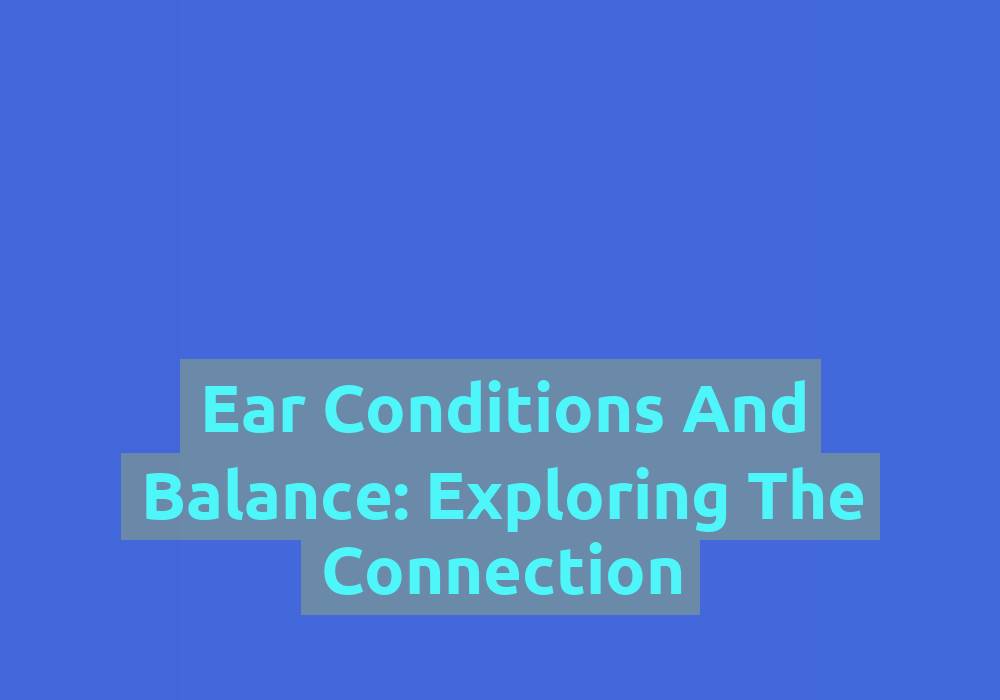 Ear Conditions And Balance: Exploring The Connection